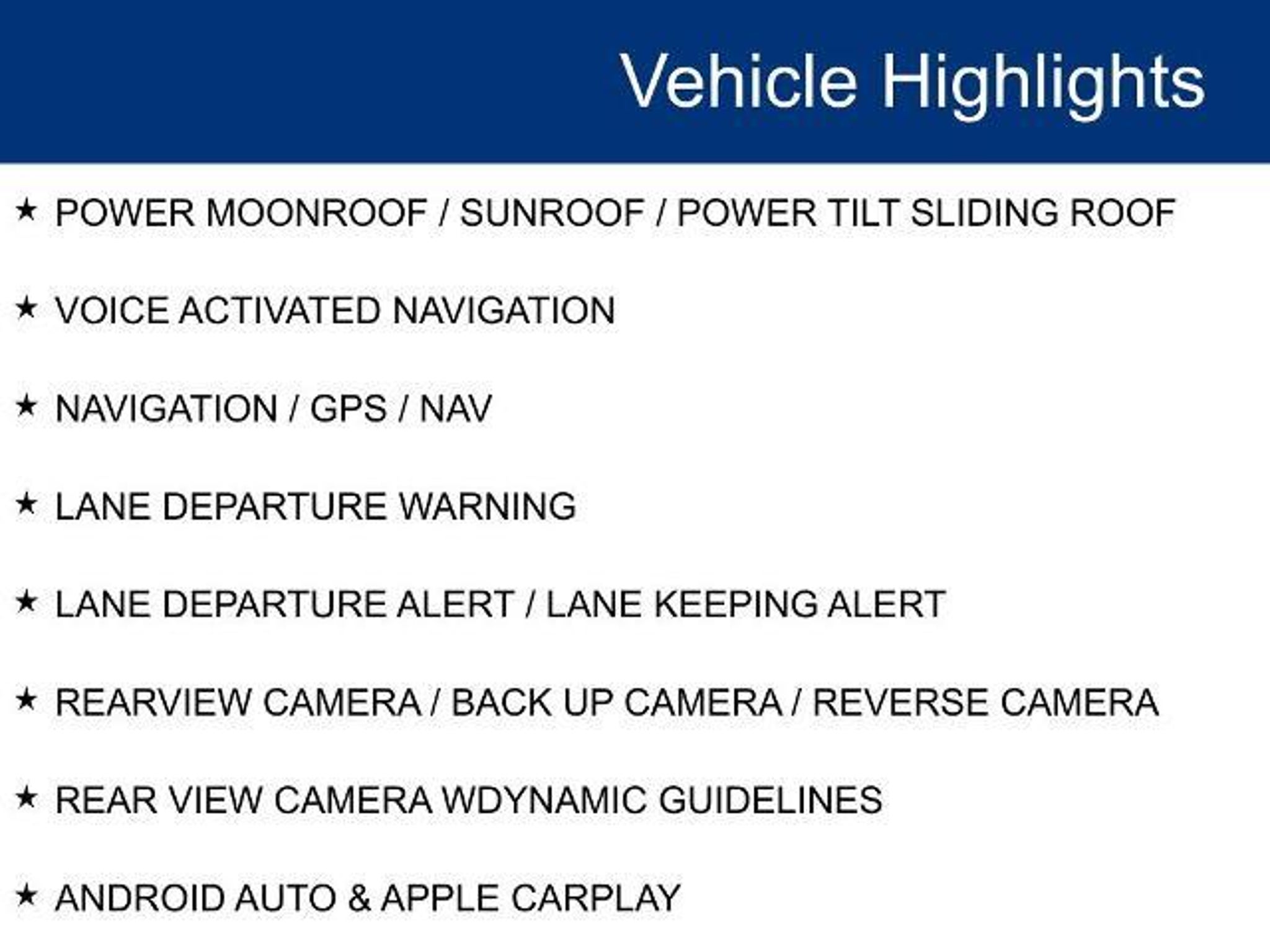 Vehicle Highlights

★ POWER MOONROOF / SUNROOF / POWER TILT SLIDING ROOF

★ VOICE ACTIVATED NAVIGATION

★ NAVIGATION / GPS / NAV

★ LANE DEPARTURE WARNING

★ LANE DEPARTURE ALERT / LANE KEEPING ALERT

★ REARVIEW CAMERA / BACK UP CAMERA / REVERSE CAMERA

★ REAR VIEW CAMERA WDYNAMIC GUIDELINES

★ ANDROID AUTO & APPLE CARPLAY